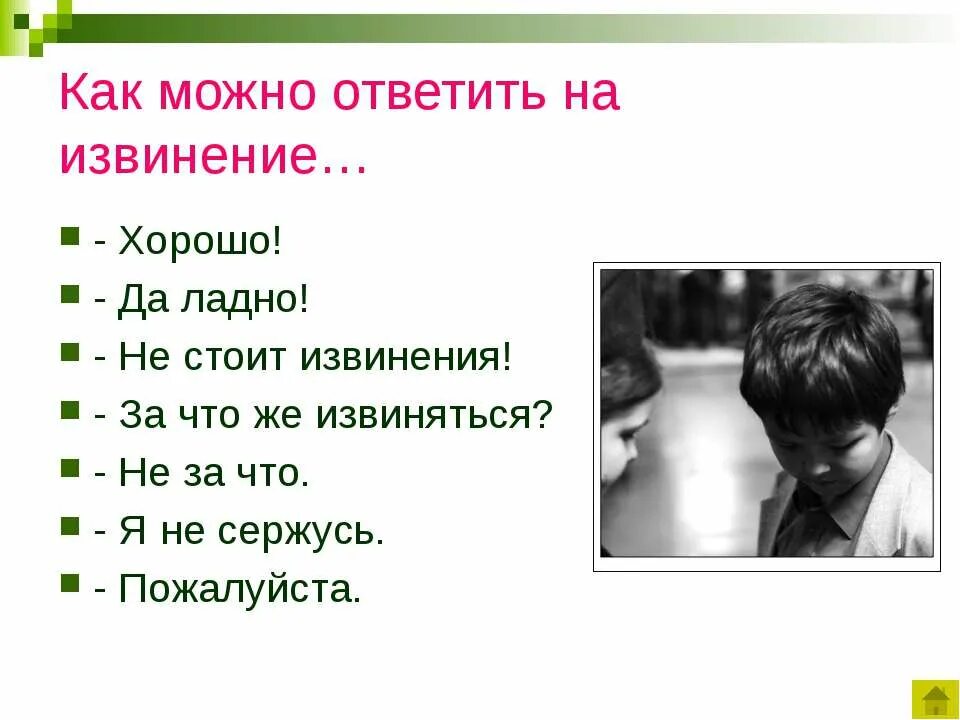 Как можно ответить на извинение…

- Хорошо!
- Да ладно!
- Не стоит извинения!
- За что же извиняться?
- Не за что.
- Я не сержусь.
- Пожалуйста.